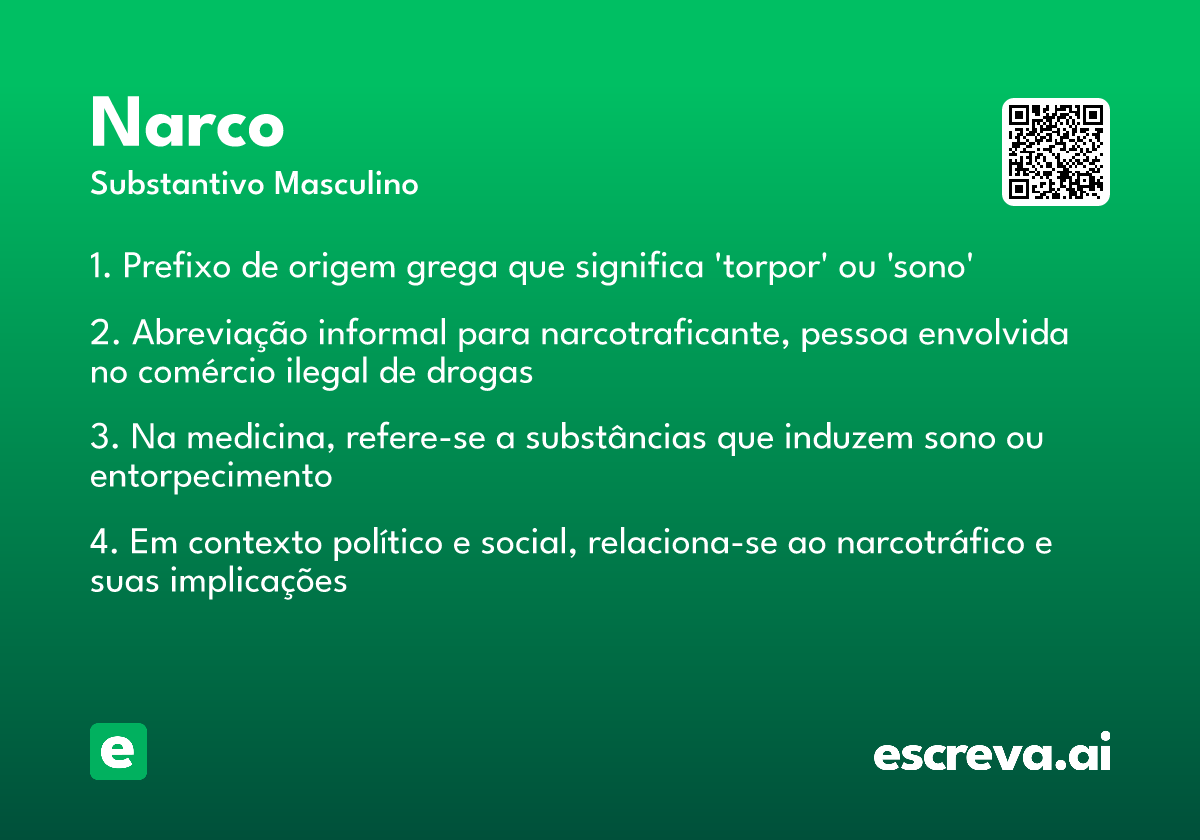 Narco

Substantivo Masculino

1. Prefixo de origem grega que significa 'torpor' ou 'sono'

2. Abreviação informal para narcotraficante, pessoa envolvida no comércio ilegal de drogas

3. Na medicina, refere-se a substâncias que induzem sono ou entorpecimento

4. Em contexto político e social, relaciona-se ao narcotráfico e suas implicações

e

escreva.ai